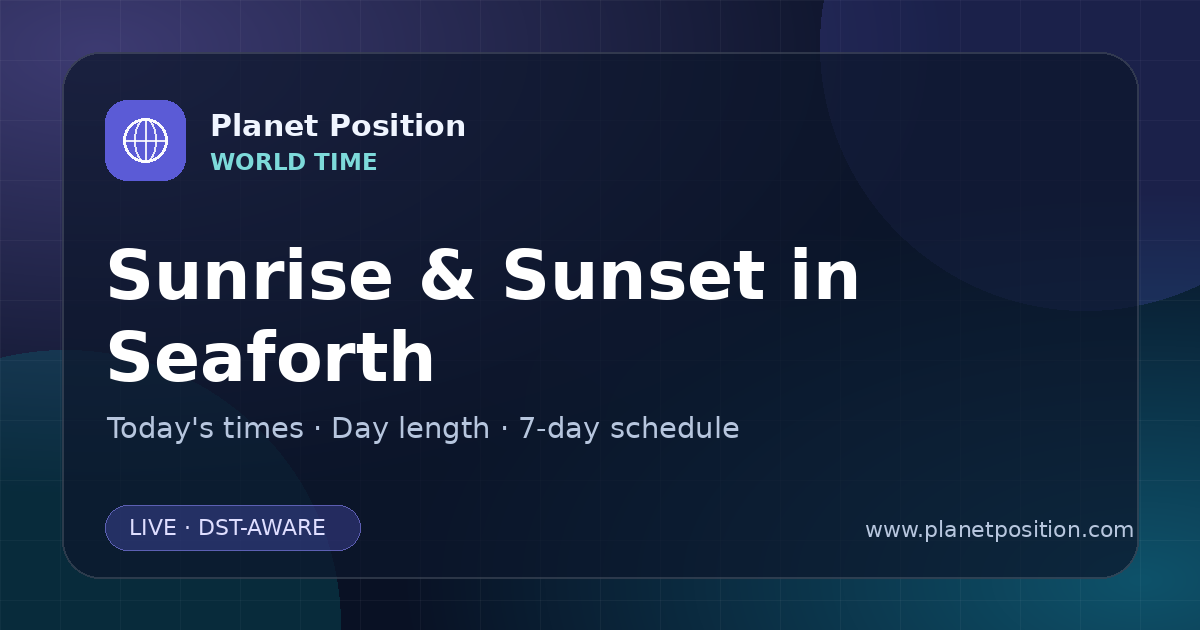 Planet Position
WORLD TIME

Sunrise & Sunset in Seaforth

Today's times · Day length · 7-day schedule

LIVE · DST-AWARE

www.planetposition.com